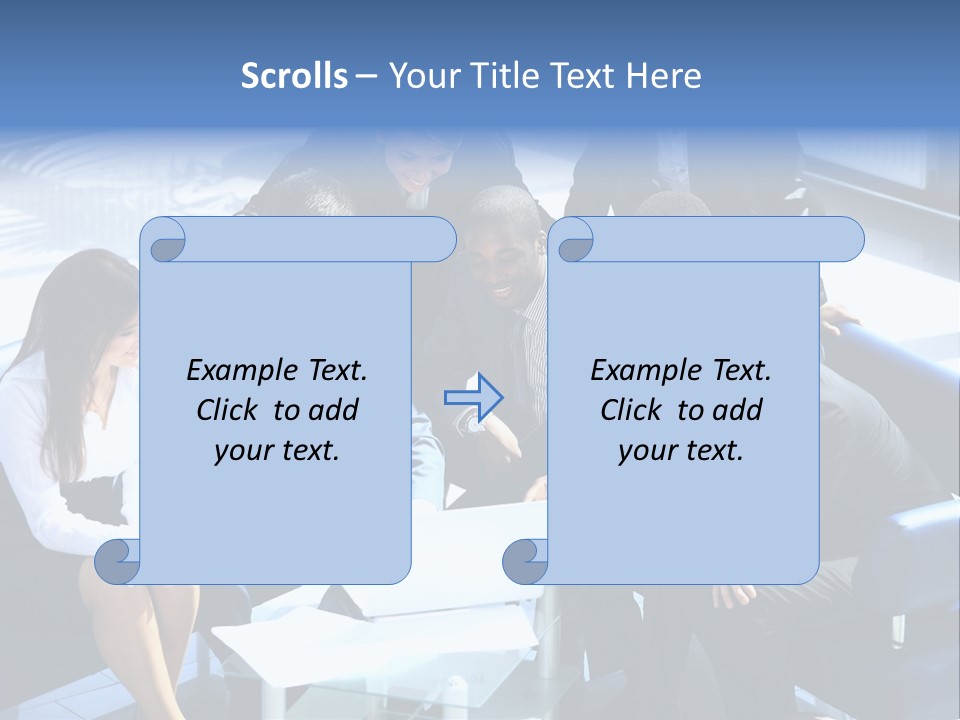 Scrolls – Your Title Text Here

Example Text. Click to add your text.

Example Text. Click to add your text.